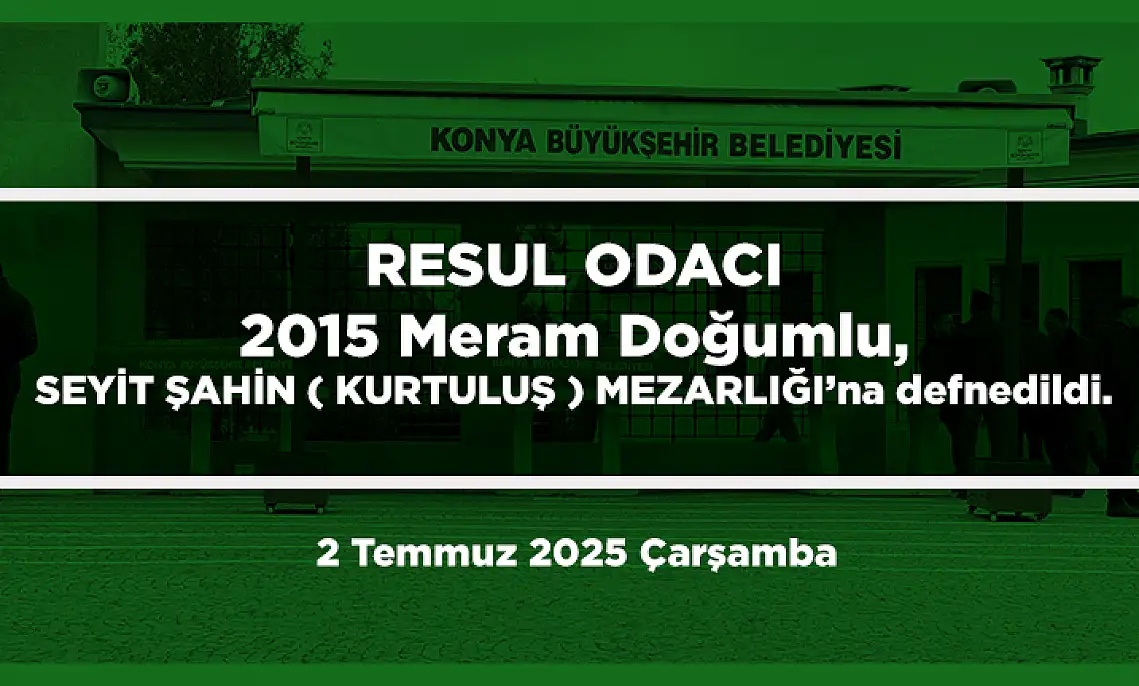 KONYA BÜYÜKŞEHİR BELEDİYESİ

RESUL ODACI
2015 Meram Doğumlu,
SEYİT ŞAHİN ( KURTULUŞ ) MEZARLIĞI'na defnedildi.

2 Temmuz 2025 Çarşamba